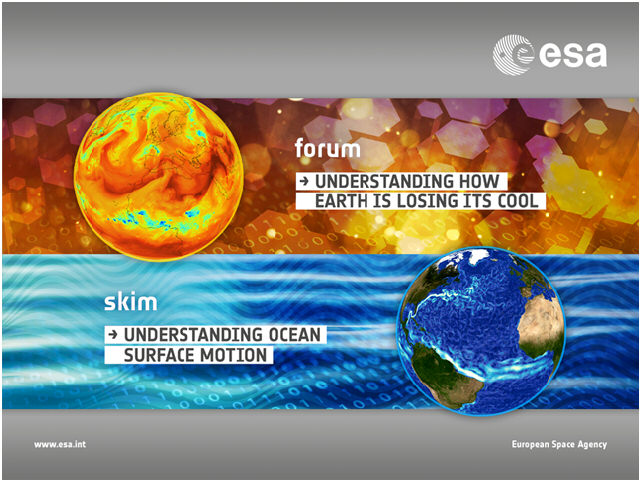 esa

forum

→ UNDERSTANDING HOW EARTH IS LOSING ITS COOL

skim

→ UNDERSTANDING OCEAN SURFACE MOTION

www.esa.int

European Space Agency